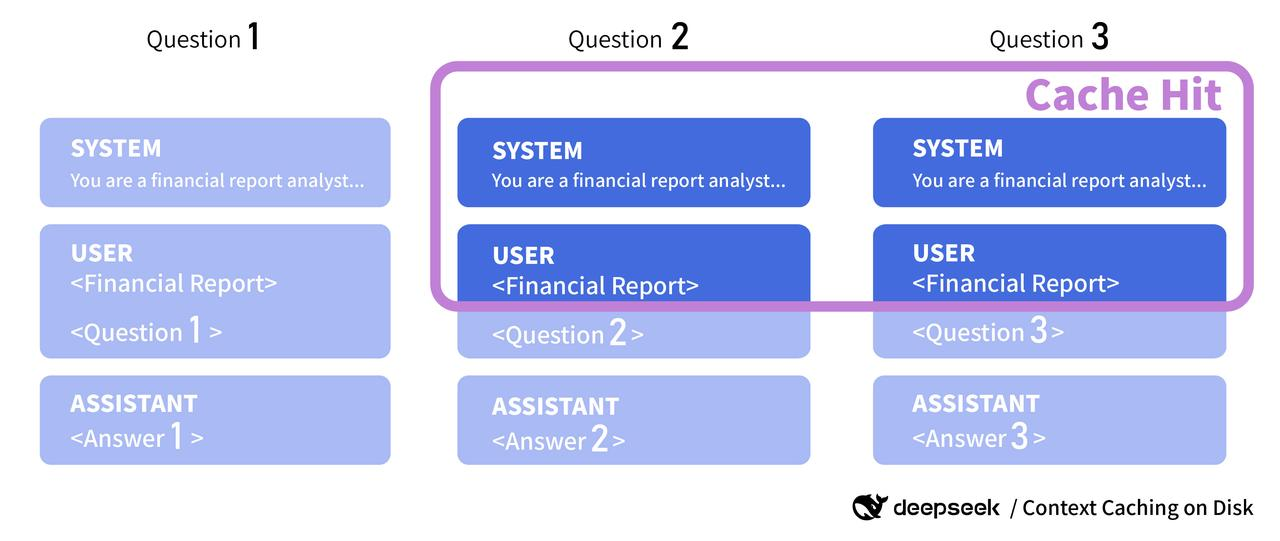 Question 1

SYSTEM
You are a financial report analyst...

USER
<Financial Report>

<Question 1 >

ASSISTANT
<Answer 1 >

Question 2

Cache Hit

SYSTEM
You are a financial report analyst...

USER
<Financial Report>

<Question 2 >

ASSISTANT
<Answer 2 >

Question 3

SYSTEM
You are a financial report analyst...

USER
<Financial Report>

<Question 3 >

ASSISTANT
<Answer 3 >

deepseek / Context Caching on Disk